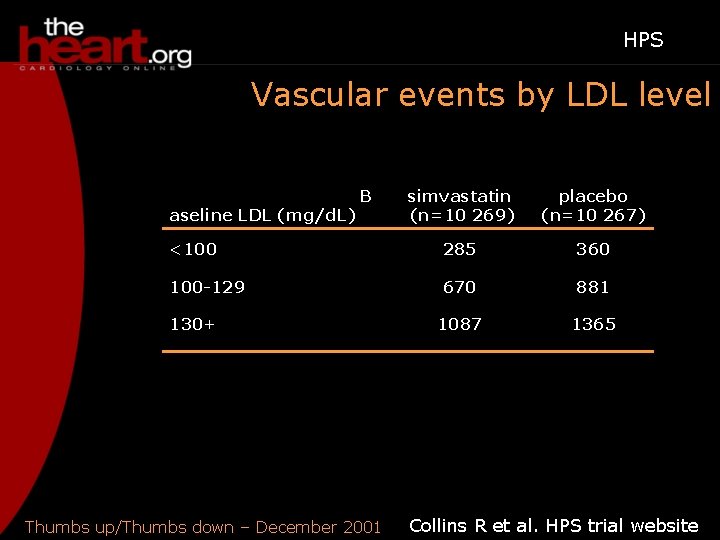 theheart.org
CARDIOLOGY ONLINE

HPS

Vascular events by LDL level

| B aseline LDL (mg/dL) | simvastatin (n=10 269) | placebo (n=10 267) |
|---|---|---|
| <100 | 285 | 360 |
| 100-129 | 670 | 881 |
| 130+ | 1087 | 1365 |

Thumbs up/Thumbs down – December 2001

Collins R et al. HPS trial website